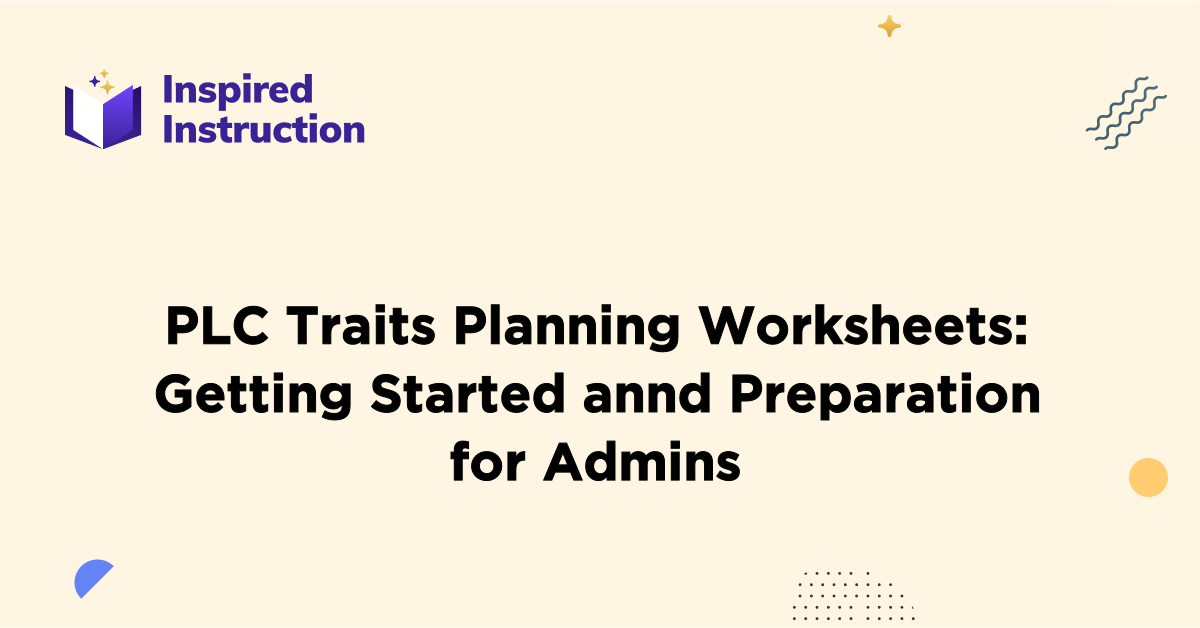 Inspired Instruction

PLC Traits Planning Worksheets: Getting Started annd Preparation for Admins